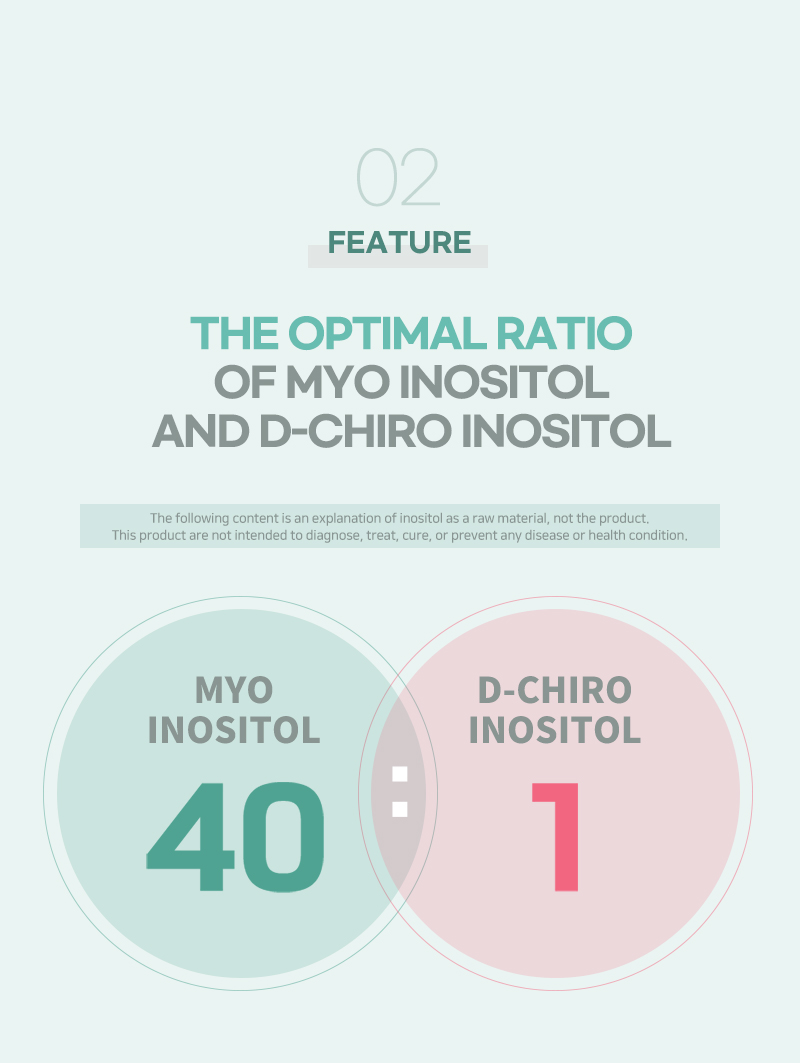 02
FEATURE

THE OPTIMAL RATIO OF MYO INOSITOL AND D-CHIRO INOSITOL

The following content is an explanation of inositol as a raw material, not the product.
This product are not intended to diagnose, treat, cure, or prevent any disease or health condition.

MYO INOSITOL
40
:
D-CHIRO INOSITOL
1